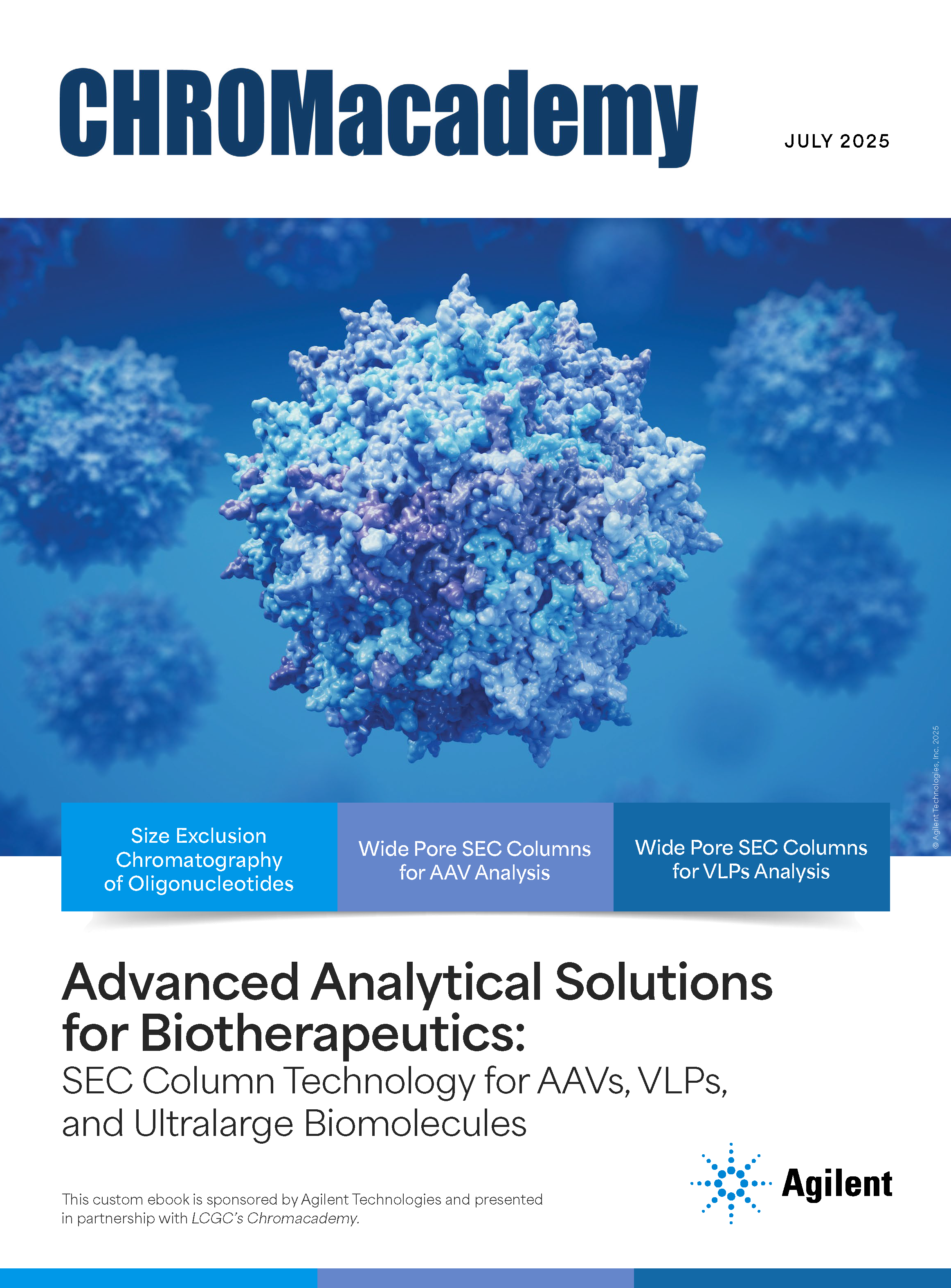 CHROMacademy

JULY 2025

© Agilent Technologies, Inc. 2025

Size Exclusion Chromatography of Oligonucleotides

Wide Pore SEC Columns for AAV Analysis

Wide Pore SEC Columns for VLPs Analysis

Advanced Analytical Solutions for Biotherapeutics:
SEC Column Technology for AAVs, VLPs, and Ultralarge Biomolecules

This custom ebook is sponsored by Agilent Technologies and presented in partnership with LCGC's Chromacademy.

Agilent